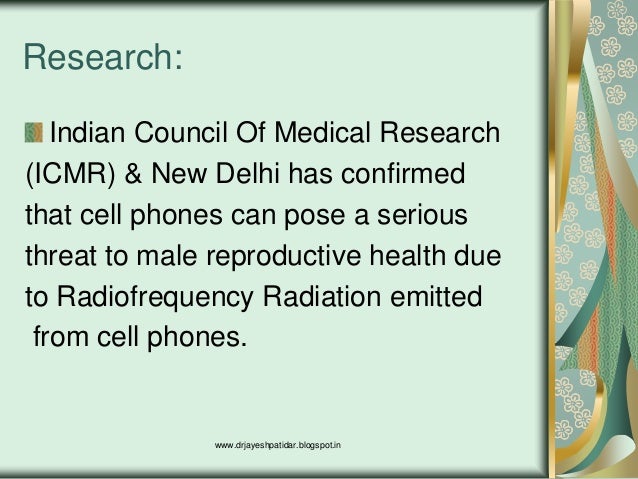 Research:

Indian Council Of Medical Research (ICMR) & New Delhi has confirmed that cell phones can pose a serious threat to male reproductive health due to Radiofrequency Radiation emitted from cell phones.

www.drjayeshpatidar.blogspot.in